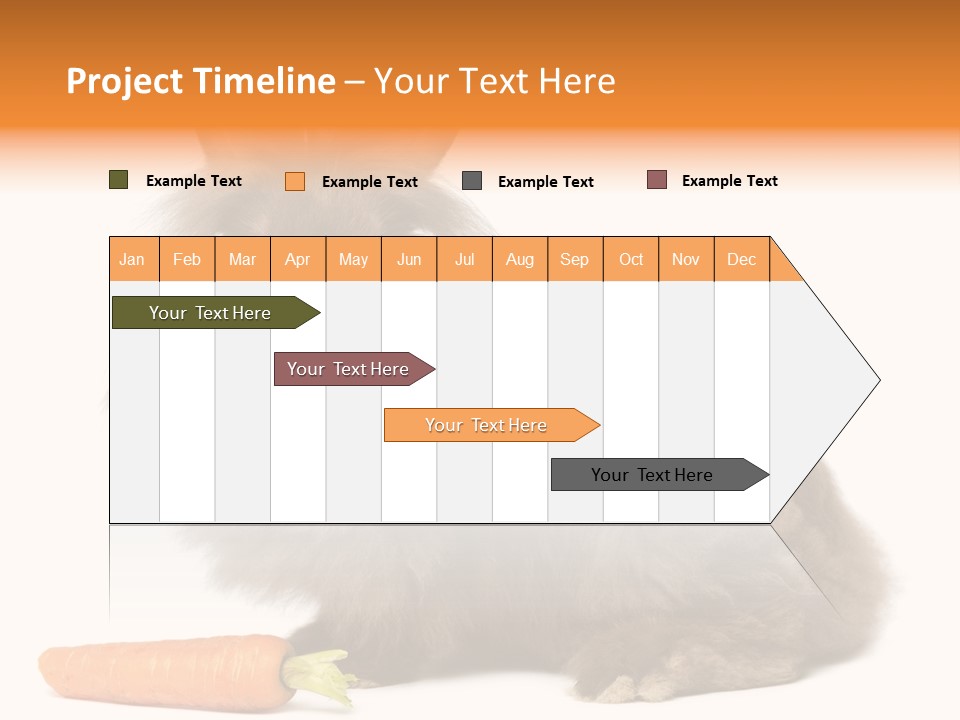 Project Timeline – Your Text Here

Example Text Example Text Example Text Example Text

| Jan | Feb | Mar | Apr | May | Jun | Jul | Aug | Sep | Oct | Nov | Dec |
|---|---|---|---|---|---|---|---|---|---|---|---|

Your Text Here

Your Text Here

Your Text Here

Your Text Here